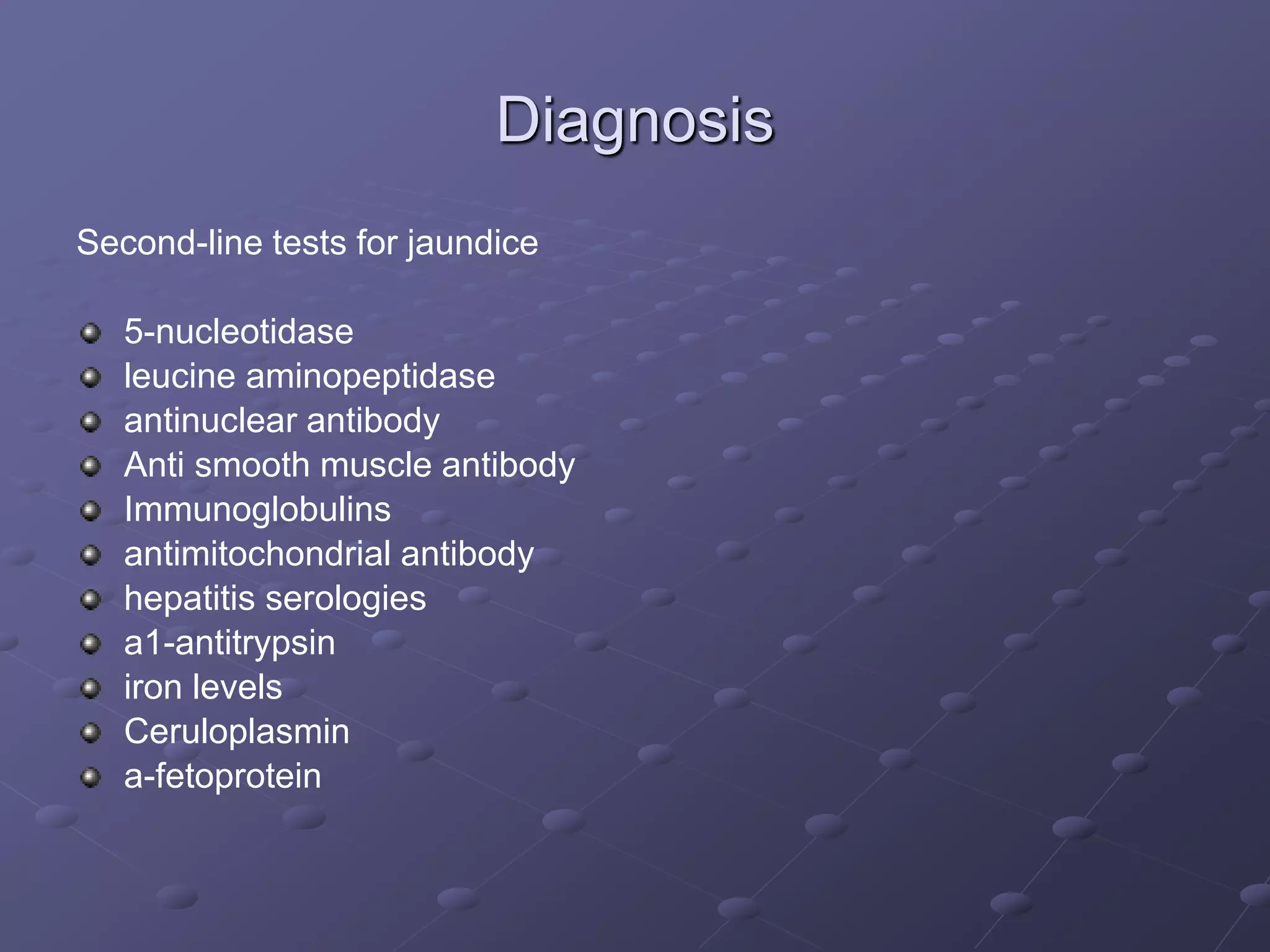 Diagnosis

Second-line tests for jaundice

- 5-nucleotidase
- leucine aminopeptidase
- antinuclear antibody
- Anti smooth muscle antibody
- Immunoglobulins
- antimitochondrial antibody
- hepatitis serologies
- a1-antitrypsin
- iron levels
- Ceruloplasmin
- a-fetoprotein